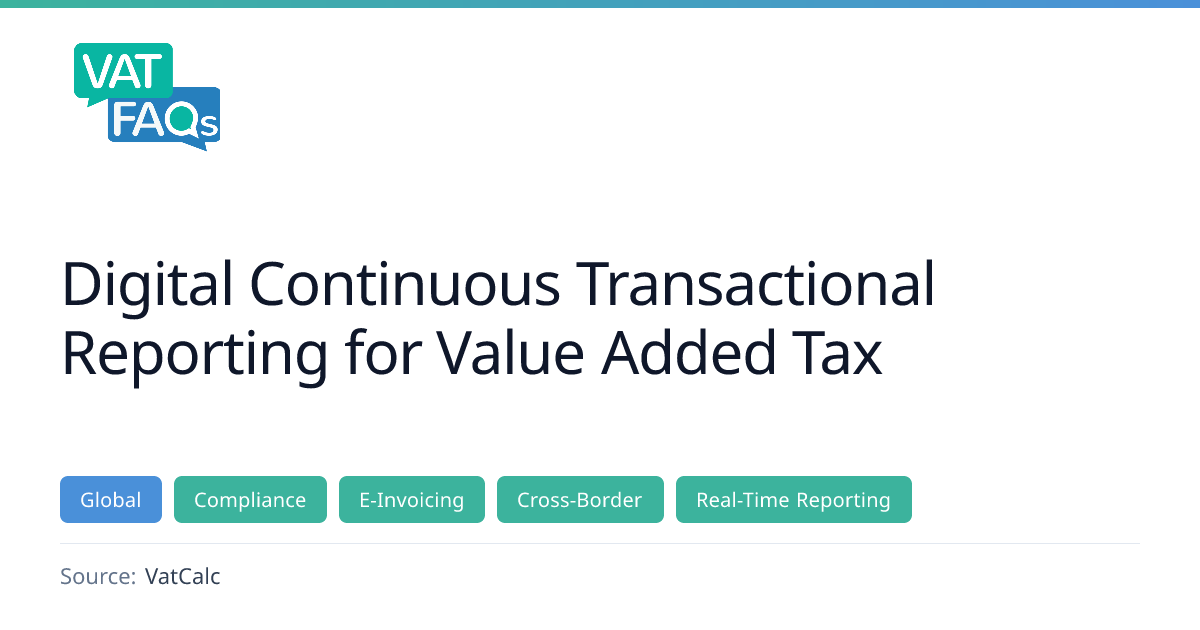 VAT FAQs

Digital Continuous Transactional Reporting for Value Added Tax

Global
Compliance
E-Invoicing
Cross-Border
Real-Time Reporting

Source: VatCalc